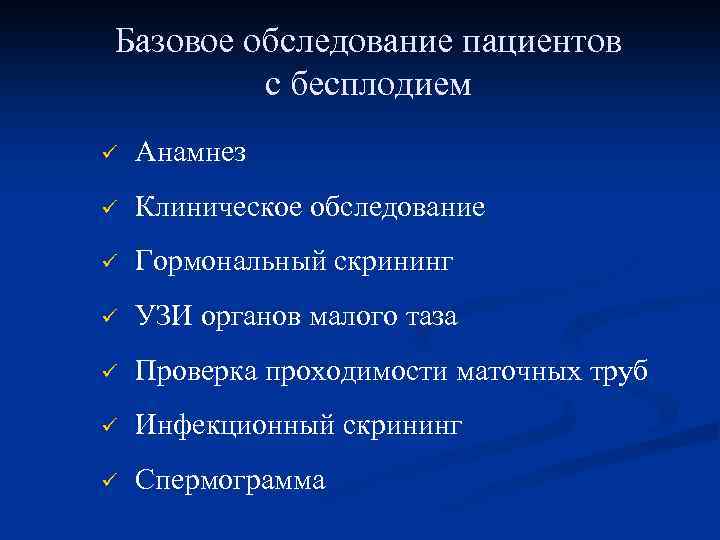 Базовое обследование пациентов с бесплодием

✓ Анамнез

✓ Клиническое обследование

✓ Гормональный скрининг

✓ УЗИ органов малого таза

✓ Проверка проходимости маточных труб

✓ Инфекционный скрининг

✓ Спермограмма